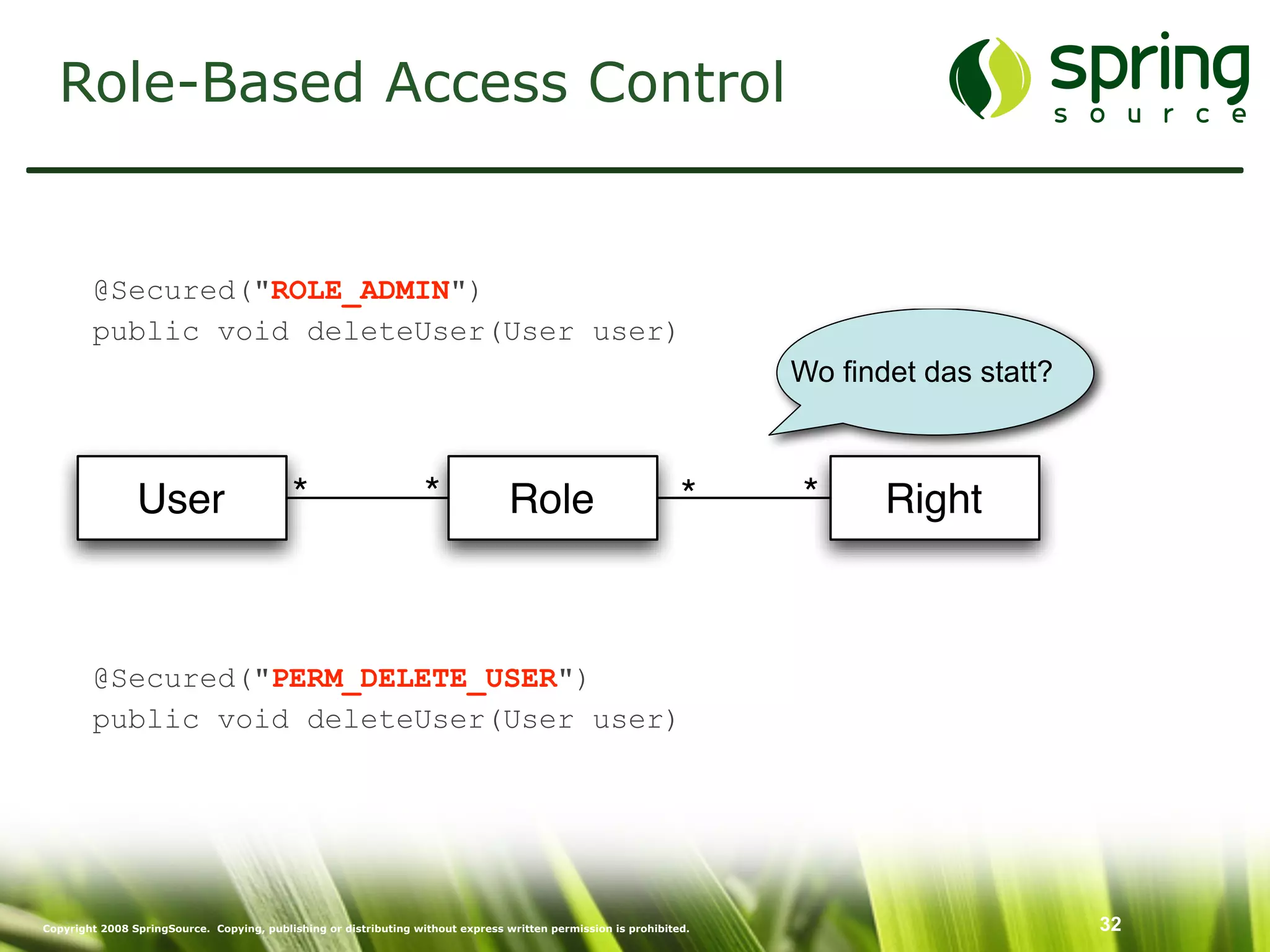 Role-Based Access Control

spring
source

@Secured("ROLE_ADMIN")
public void deleteUser(User user)

Wo findet das statt?

User * * Role * * Right

@Secured("PERM_DELETE_USER")
public void deleteUser(User user)

Copyright 2008 SpringSource. Copying, publishing or distributing without express written permission is prohibited.

32